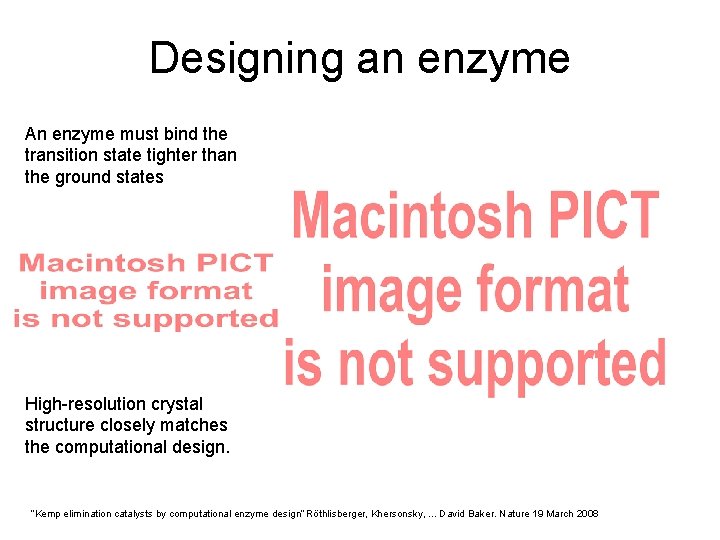 Designing an enzyme

An enzyme must bind the transition state tighter than the ground states

Macintosh PICT image format is not supported

Macintosh PICT image format is not supported

High-resolution crystal structure closely matches the computational design.

"Kemp elimination catalysts by computational enzyme design" Röthlisberger, Khersonsky, ... David Baker. Nature 19 March 2008